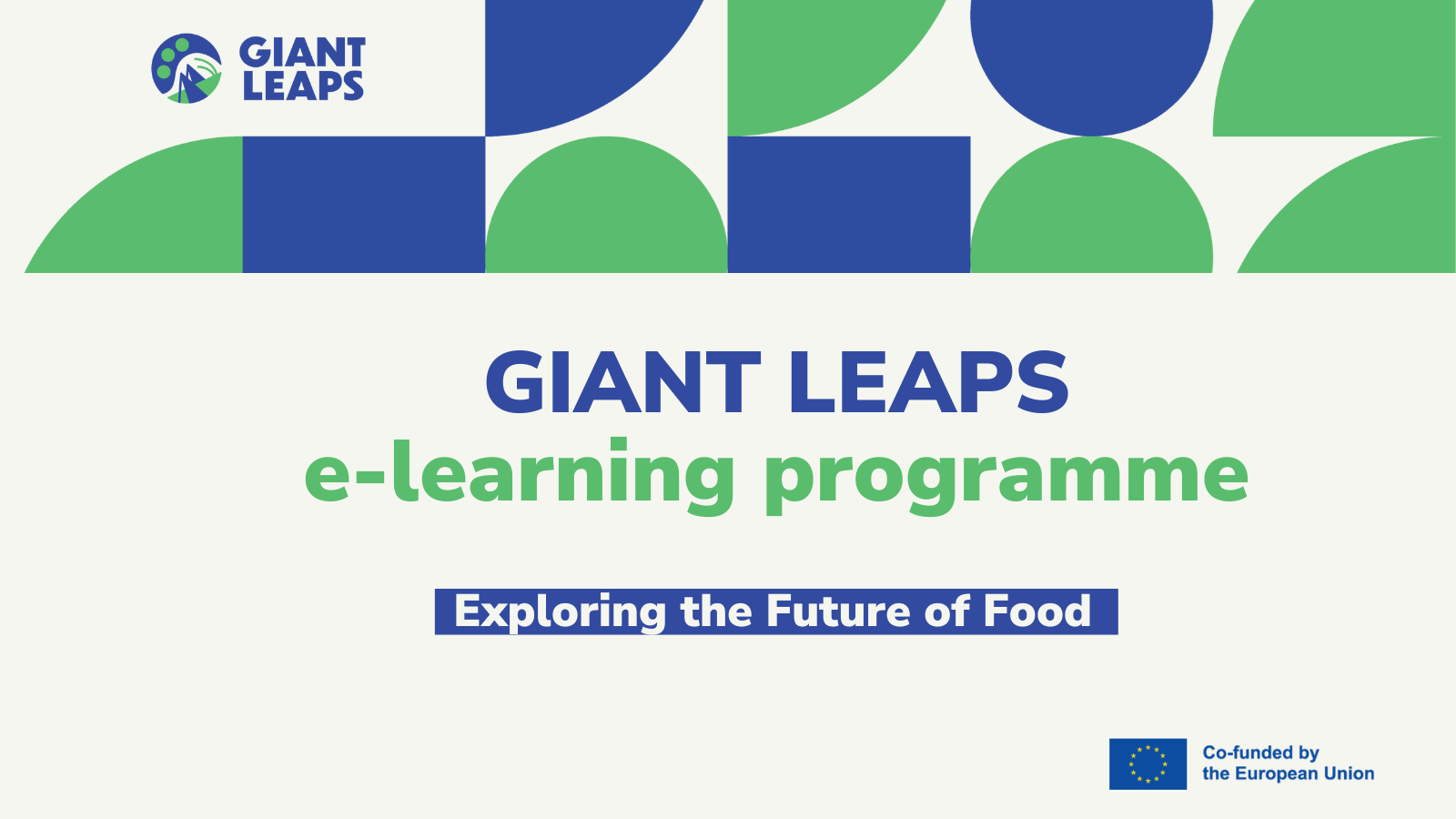 GIANT LEAPS

GIANT LEAPS
e-learning programme

Exploring the Future of Food

Co-funded by
the European Union